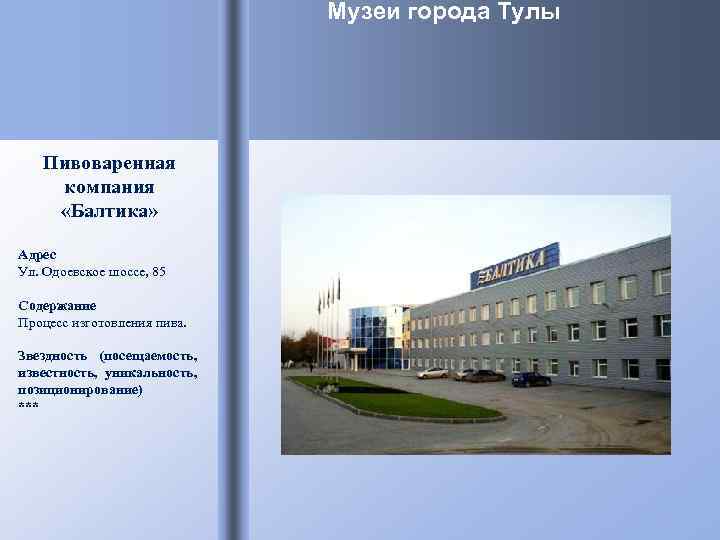 Музеи города Тулы

Пивоваренная компания «Балтика»

Адрес
Ул. Одоевское шоссе, 85

Содержание
Процесс изготовления пива.

Звездность (посещаемость, известность, уникальность, позиционирование)
***

БАЛТИКА